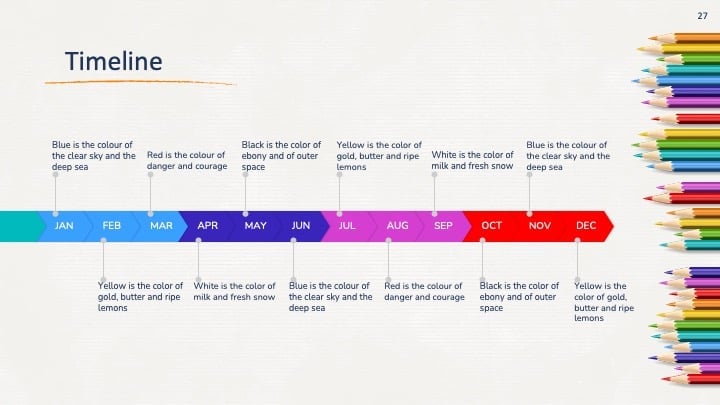 27

Timeline

Blue is the colour of the clear sky and the deep sea

Red is the colour of danger and courage

Black is the color of ebony and of outer space

Yellow is the color of gold, butter and ripe lemons

White is the color of milk and fresh snow

Blue is the colour of the clear sky and the deep sea

JAN FEB MAR APR MAY JUN JUL AUG SEP OCT NOV DEC

Yellow is the color of gold, butter and ripe lemons

White is the color of milk and fresh snow

Blue is the colour of the clear sky and the deep sea

Red is the colour of danger and courage

Black is the color of ebony and of outer space

Yellow is the color of gold, butter and ripe lemons